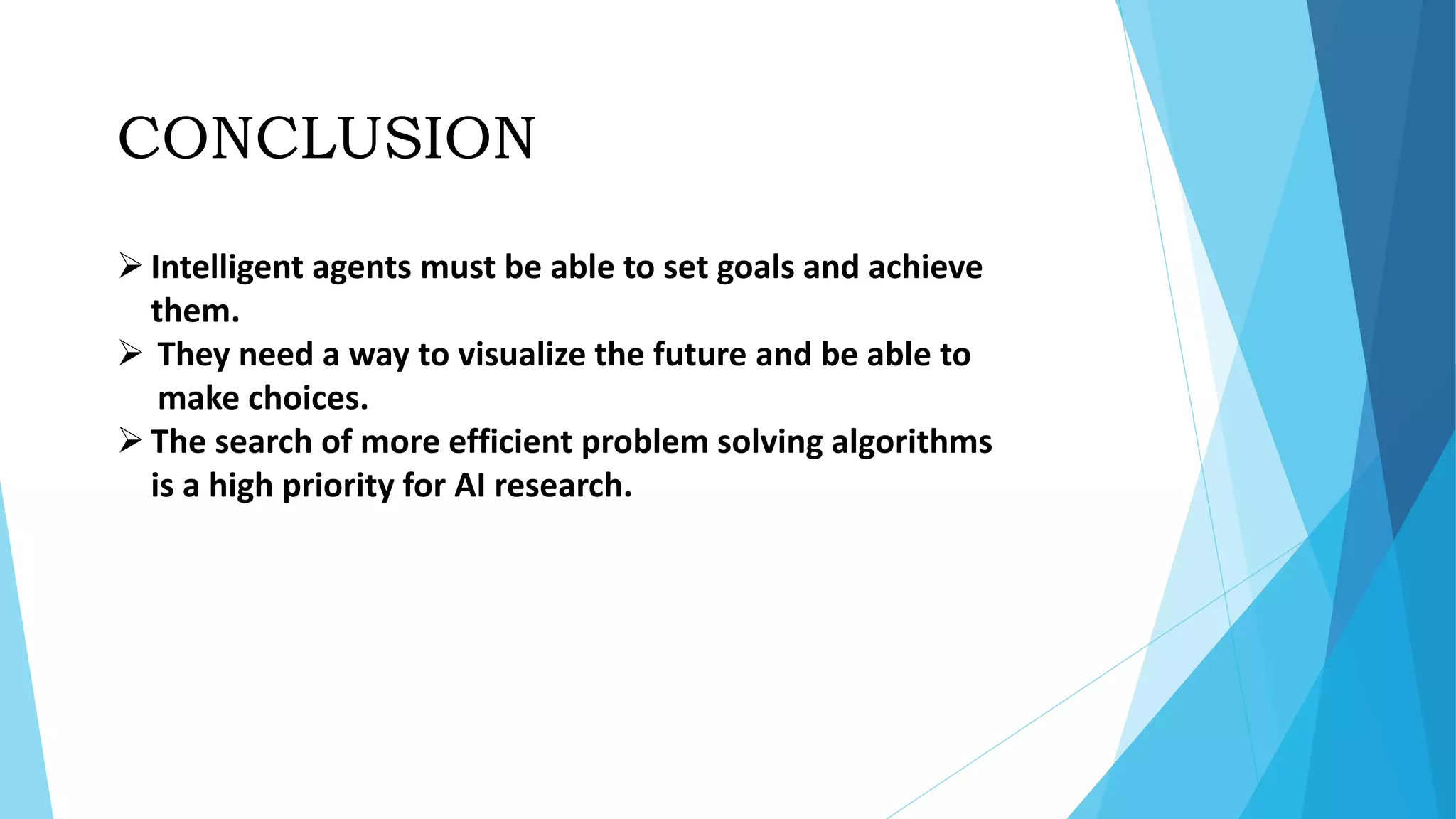 CONCLUSION

➢ Intelligent agents must be able to set goals and achieve them.

➢ They need a way to visualize the future and be able to make choices.

➢ The search of more efficient problem solving algorithms is a high priority for AI research.